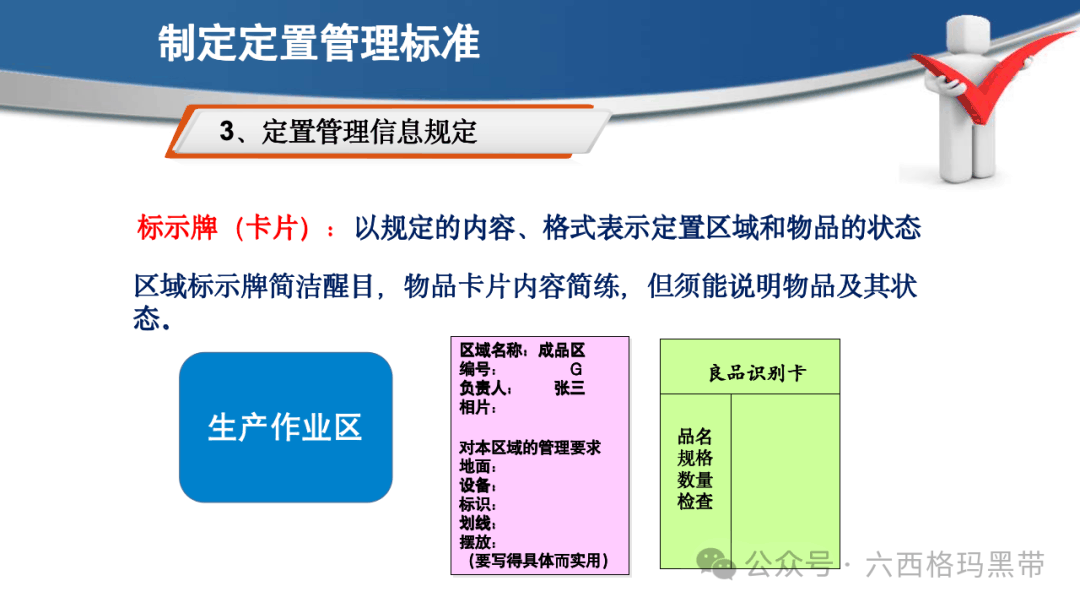 制定定置管理标准

3、定置管理信息规定

标示牌（卡片）：以规定的内容、格式表示定置区域和物品的状态

区域标示牌简洁醒目，物品卡片内容简练，但须能说明物品及其状态。

生产作业区

区域名称：成品区
编号： G
负责人： 张三
相片：

对本区域的管理要求
地面：
设备：
标识：
划线：
摆放：
（要写得具体而实用）

良品识别卡

品名
规格
数量
检查

公众号 · 六西格玛黑带